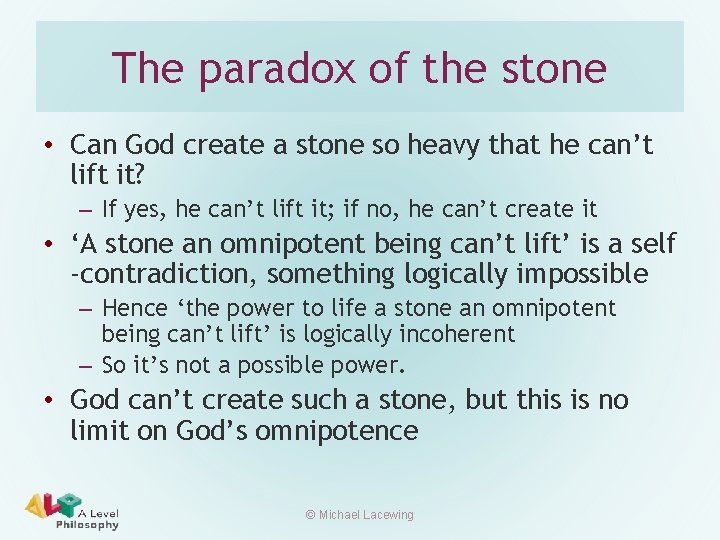 The paradox of the stone

• Can God create a stone so heavy that he can't lift it?
– If yes, he can't lift it; if no, he can't create it
• 'A stone an omnipotent being can't lift' is a self -contradiction, something logically impossible
– Hence 'the power to life a stone an omnipotent being can't lift' is logically incoherent
– So it's not a possible power.
• God can't create such a stone, but this is no limit on God's omnipotence

ALP A Level Philosophy

© Michael Lacewing